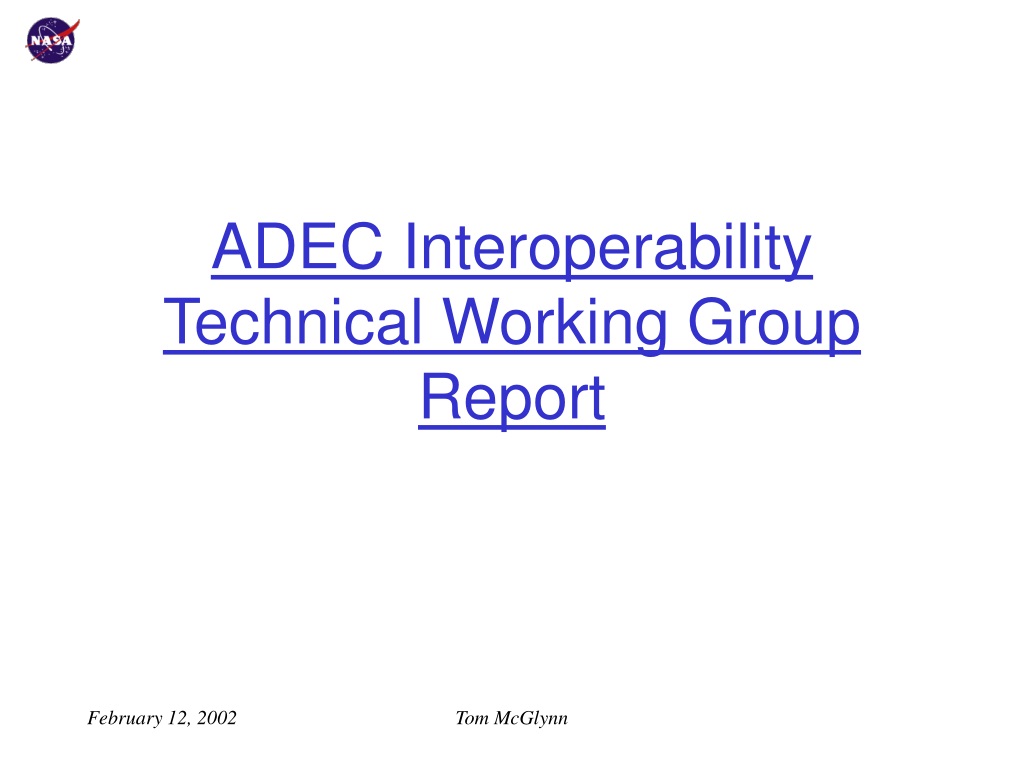 NASA

ADEC Interoperability Technical Working Group Report

February 12, 2002

Tom McGlynn